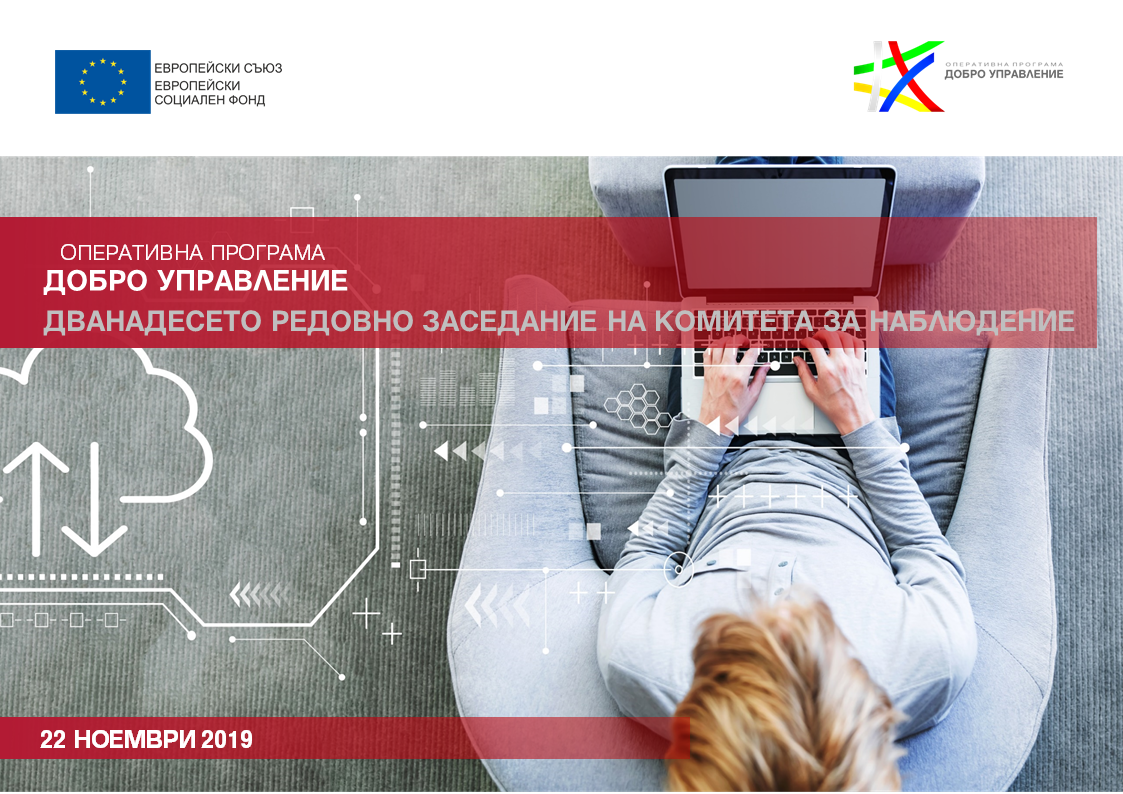 ЕВРОПЕЙСКИ СЪЮЗ
ЕВРОПЕЙСКИ СОЦИАЛЕН ФОНД

ОПЕРАТИВНА ПРОГРАМА
ДОБРО УПРАВЛЕНИЕ

ОПЕРАТИВНА ПРОГРАМА
ДОБРО УПРАВЛЕНИЕ
ДВАНАДЕСЕТО РЕДОВНО ЗАСЕДАНИЕ НА КОМИТЕТА ЗА НАБЛЮДЕНИЕ

22 НОЕМВРИ 2019